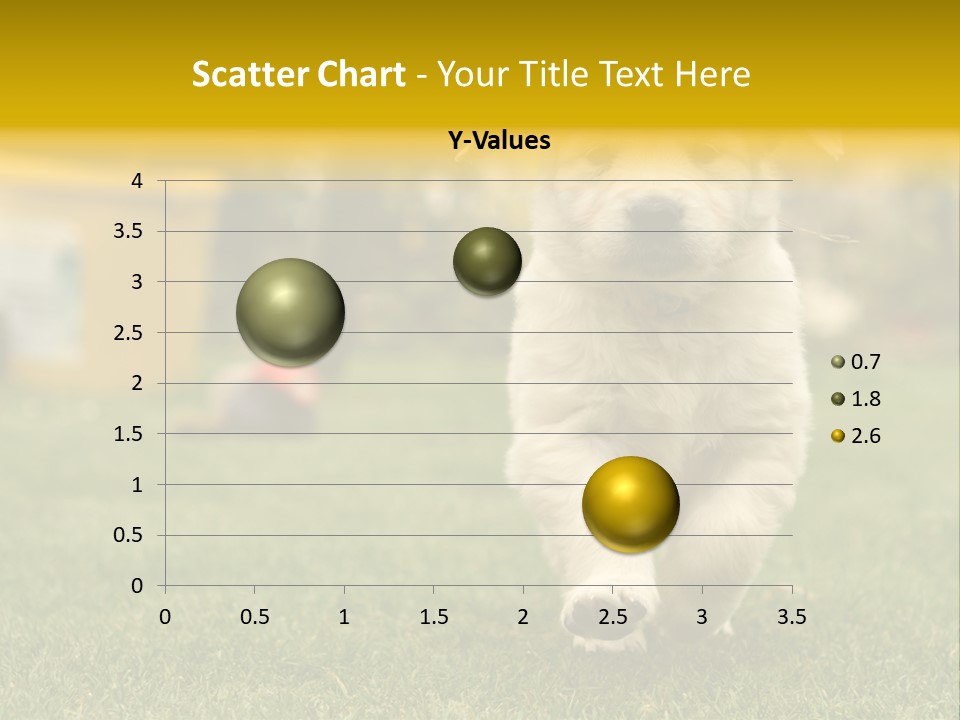 Scatter Chart - Your Title Text Here

Y-Values

4
3.5
3
2.5
2
1.5
1
0.5
0

0 0.5 1 1.5 2 2.5 3 3.5

0.7
1.8
2.6